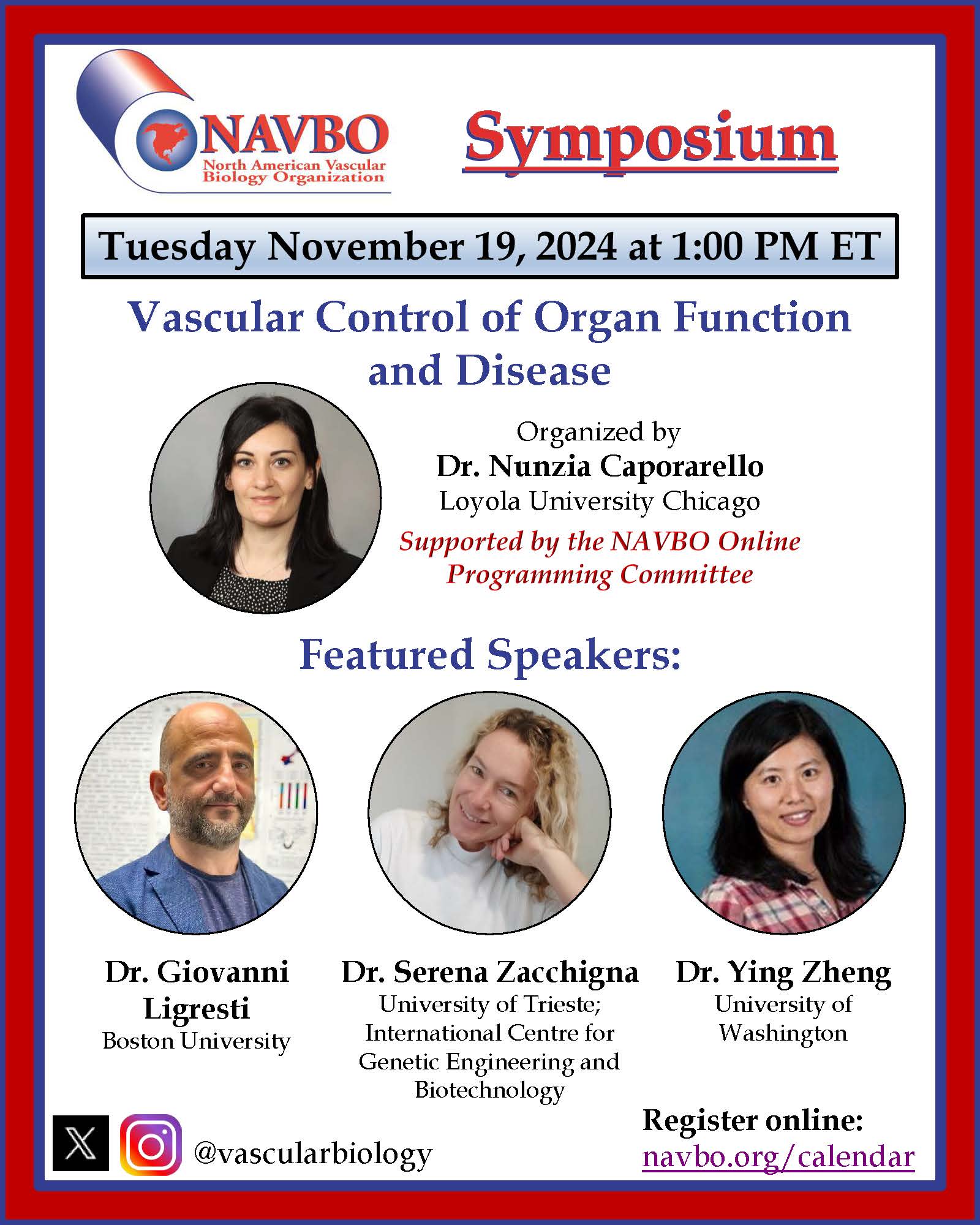 NAVBO
North American Vascular Biology Organization

Symposium

Tuesday November 19, 2024 at 1:00 PM ET

Vascular Control of Organ Function and Disease

Organized by
Dr. Nunzia Caporarello
Loyola University Chicago
Supported by the NAVBO Online Programming Committee

Featured Speakers:

Dr. Giovanni Ligresti
Boston University

Dr. Serena Zacchigna
University of Trieste; International Centre for Genetic Engineering and Biotechnology

Dr. Ying Zheng
University of Washington

@vascularbiology

Register online:
navbo.org/calendar